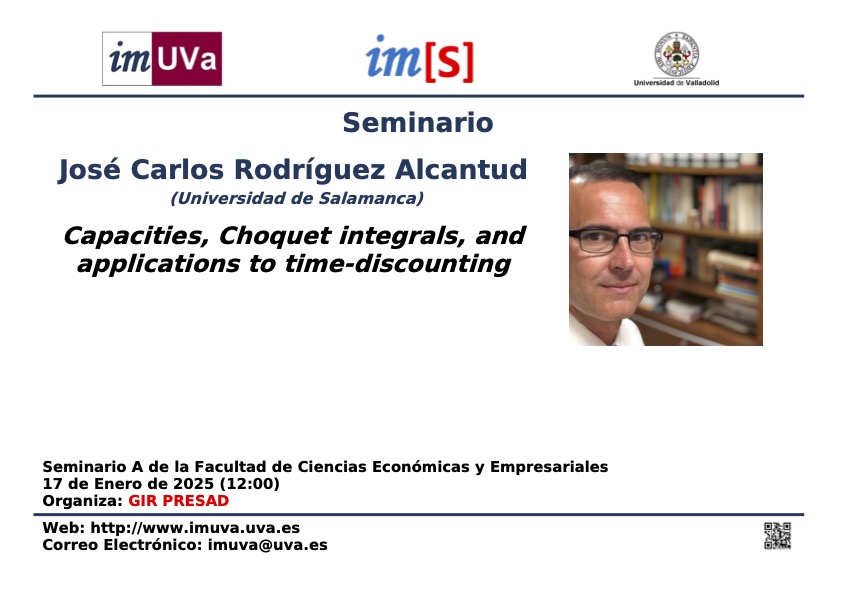 imUVa

im[S]

Universidad de Valladolid

Seminario

José Carlos Rodríguez Alcantud

(Universidad de Salamanca)

Capacities, Choquet integrals, and applications to time-discounting

Seminario A de la Facultad de Ciencias Económicas y Empresariales
17 de Enero de 2025 (12:00)
Organiza: GIR PRESAD

Web: http://www.imuva.uva.es
Correo Electrónico: imuva@uva.es